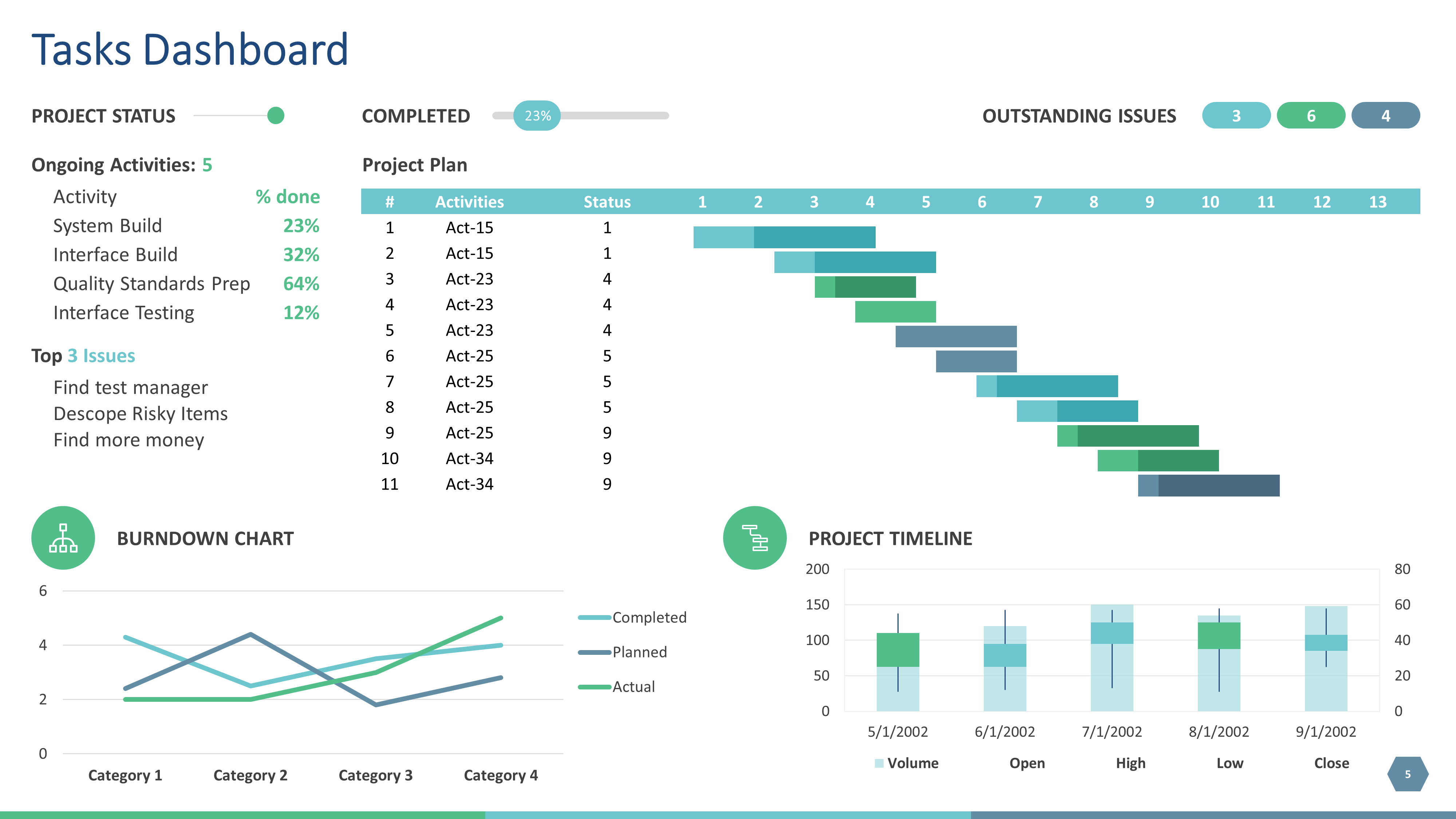 Tasks Dashboard

PROJECT STATUS

COMPLETED 23%

OUTSTANDING ISSUES 3 6 4

Ongoing Activities: 5

| Activity | % done |
|---|---|
| System Build | 23% |
| Interface Build | 32% |
| Quality Standards Prep | 64% |
| Interface Testing | 12% |

Top 3 Issues

Find test manager
Descope Risky Items
Find more money

Project Plan

| # | Activities | Status | 1 | 2 | 3 | 4 | 5 | 6 | 7 | 8 | 9 | 10 | 11 | 12 | 13 |
|---|---|---|---|---|---|---|---|---|---|---|---|---|---|---|---|
| 1 | Act-15 | 1 | | | | | | | | | | | | | |
| 2 | Act-15 | 1 | | | | | | | | | | | | | |
| 3 | Act-23 | 4 | | | | | | | | | | | | | |
| 4 | Act-23 | 4 | | | | | | | | | | | | | |
| 5 | Act-23 | 4 | | | | | | | | | | | | | |
| 6 | Act-25 | 5 | | | | | | | | | | | | | |
| 7 | Act-25 | 5 | | | | | | | | | | | | | |
| 8 | Act-25 | 5 | | | | | | | | | | | | | |
| 9 | Act-25 | 9 | | | | | | | | | | | | | |
| 10 | Act-34 | 9 | | | | | | | | | | | | | |
| 11 | Act-34 | 9 | | | | | | | | | | | | | |

BURNDOWN CHART

6
4
2
0
Category 1 Category 2 Category 3 Category 4
Completed
Planned
Actual

PROJECT TIMELINE

200 150 100 50 0
80 60 40 20 0
5/1/2002 6/1/2002 7/1/2002 8/1/2002 9/1/2002
Volume Open High Low Close

5